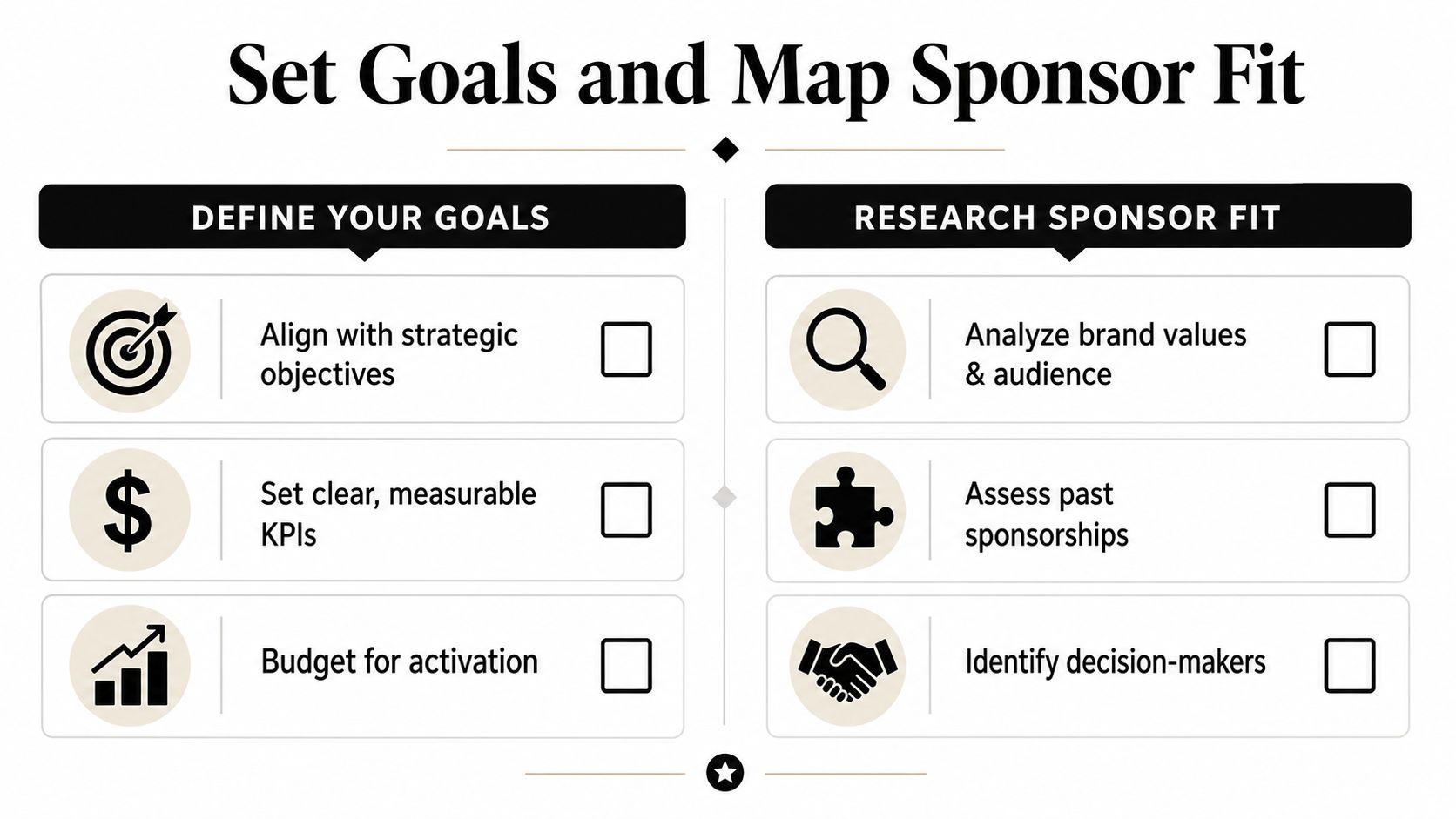 Set Goals and Map Sponsor Fit

DEFINE YOUR GOALS

Align with strategic objectives

Set clear, measurable KPIs

Budget for activation

RESEARCH SPONSOR FIT

Analyze brand values & audience

Assess past sponsorships

Identify decision-makers